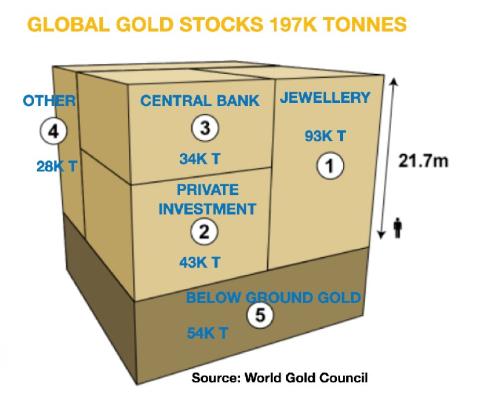 GLOBAL GOLD STOCKS 197K TONNES

OTHER
4
28K T

CENTRAL BANK
3
34K T

JEWELLERY
93K T
1

21.7m

PRIVATE INVESTMENT
2
43K T

BELOW GROUND GOLD
5
54K T

Source: World Gold Council